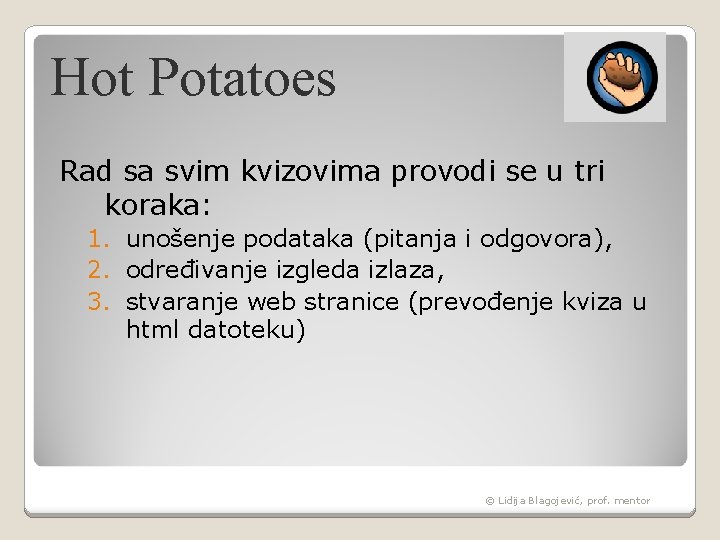 Hot Potatoes

Rad sa svim kvizovima provodi se u tri koraka:

1. unošenje podataka (pitanja i odgovora),
2. određivanje izgleda izlaza,
3. stvaranje web stranice (prevođenje kviza u html datoteku)

© Lidija Blagojević, prof. mentor